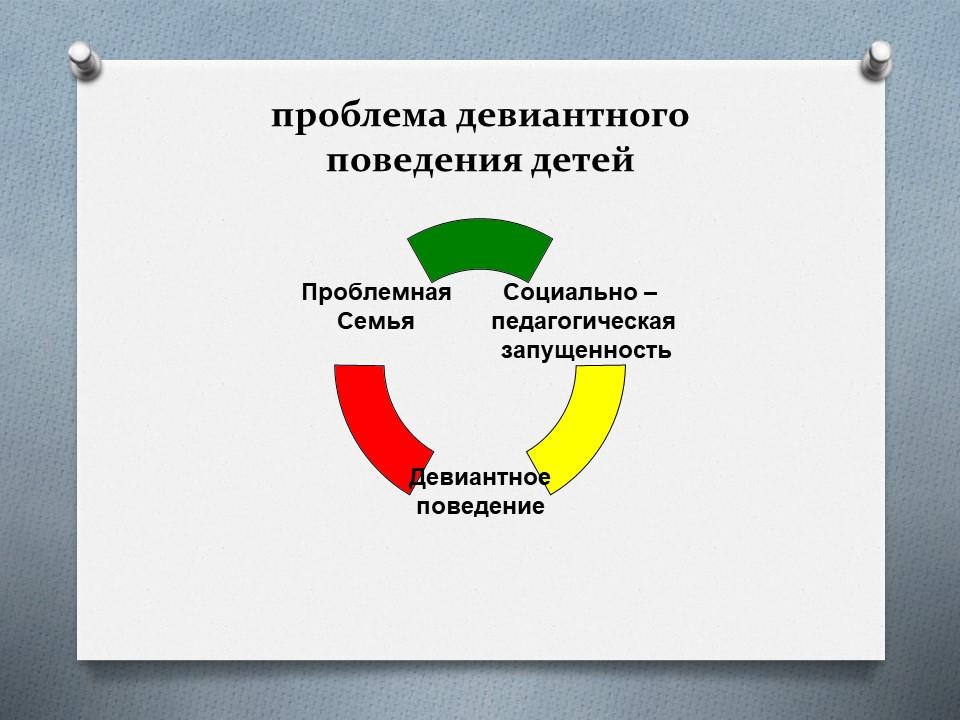 проблема девиантного поведения детей

Проблемная Семья

Социально – педагогическая запущенность

Девиантное поведение